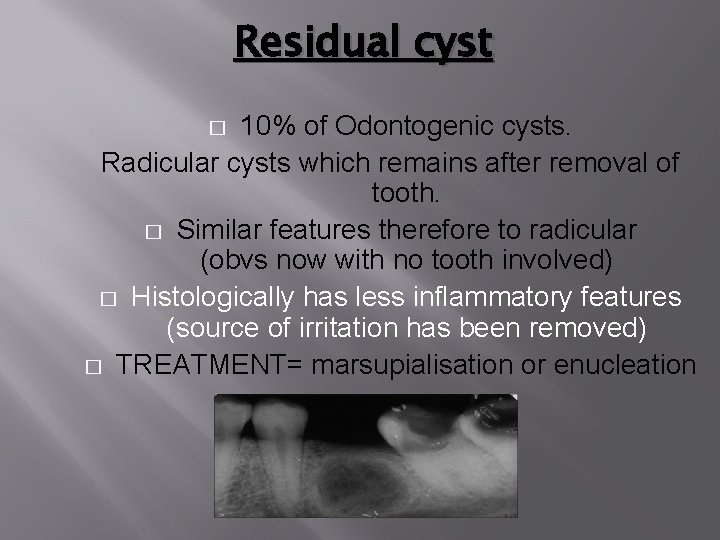 Residual cyst

□ 10% of Odontogenic cysts.

Radicular cysts which remains after removal of tooth.

□ Similar features therefore to radicular (obvs now with no tooth involved)

□ Histologically has less inflammatory features (source of irritation has been removed)

□ TREATMENT= marsupialisation or enucleation